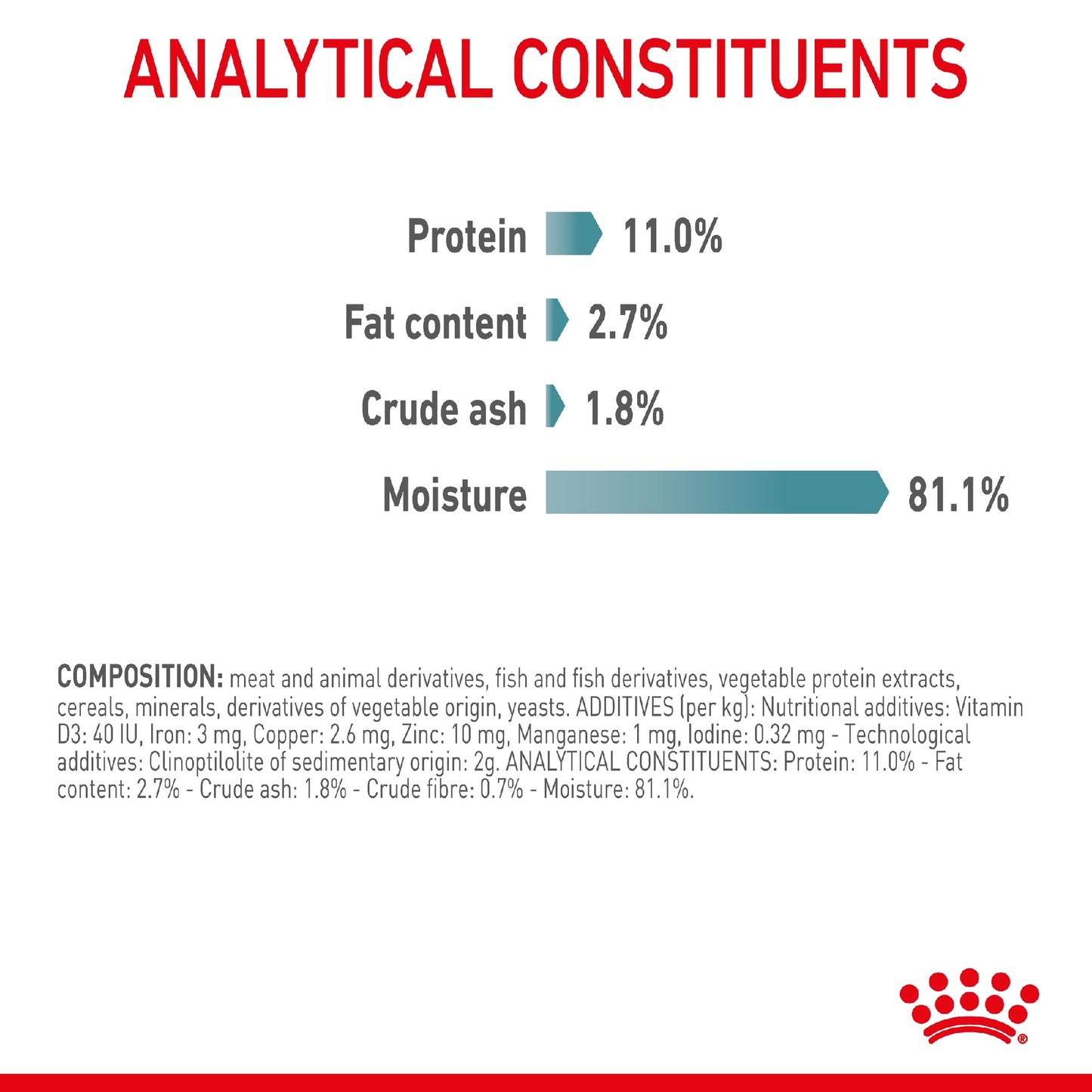 ANALYTICAL CONSTITUENTS

Protein 11.0%

Fat content 2.7%

Crude ash 1.8%

Moisture 81.1%

COMPOSITION: meat and animal derivatives, fish and fish derivatives, vegetable protein extracts, cereals, minerals, derivatives of vegetable origin, yeasts. ADDITIVES (per kg): Nutritional additives: Vitamin D3: 40 IU, Iron: 3 mg, Copper: 2.6 mg, Zinc: 10 mg, Manganese: 1 mg, Iodine: 0.32 mg - Technological additives: Clinoptilolite of sedimentary origin: 2g. ANALYTICAL CONSTITUENTS: Protein: 11.0% - Fat content: 2.7% - Crude ash: 1.8% - Crude fibre: 0.7% - Moisture: 81.1%.

®